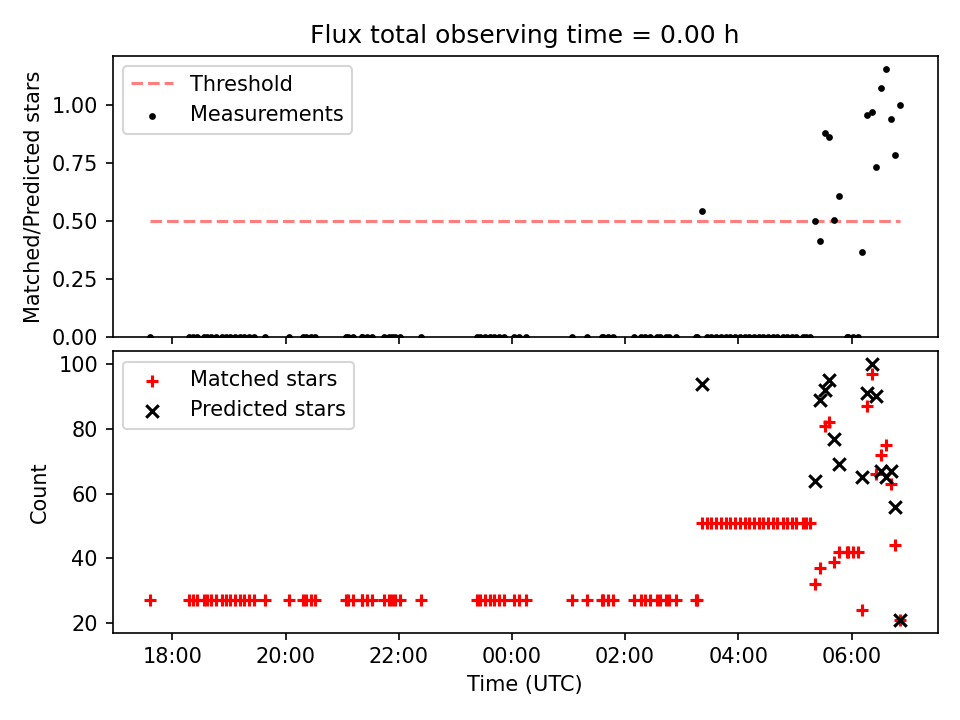 Flux total observing time = 0.00 h

Threshold
Measurements

Matched/Predicted stars

1.00
0.75
0.50
0.25
0.00

Matched stars
Predicted stars

Count

100
80
60
40
20

18:00
20:00
22:00
00:00
02:00
04:00
06:00

Time (UTC)